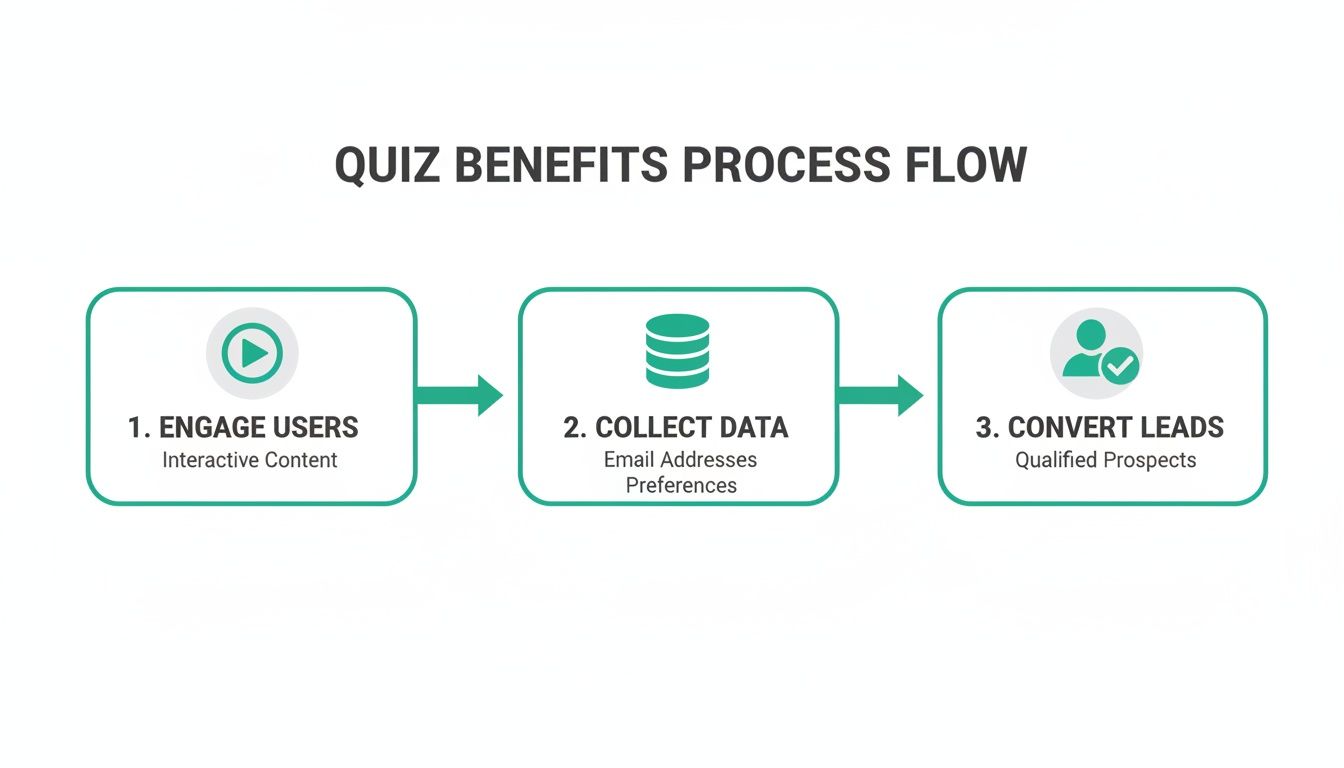 QUIZ BENEFITS PROCESS FLOW

1. ENGAGE USERS
Interactive Content

2. COLLECT DATA
Email Addresses
Preferences

3. CONVERT LEADS
Qualified Prospects